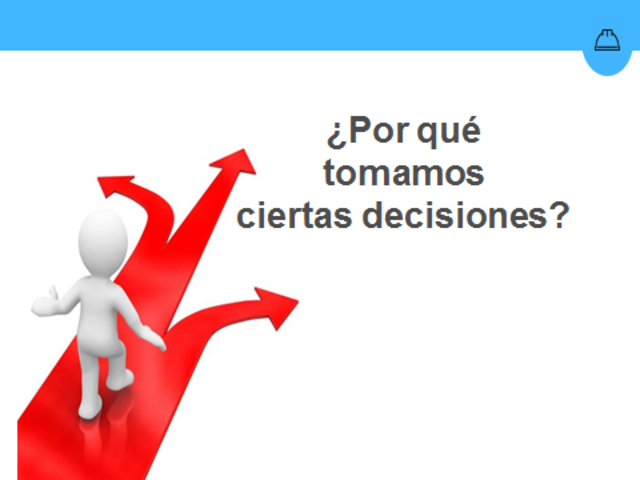 ¿Por qué tomamos ciertas decisiones?